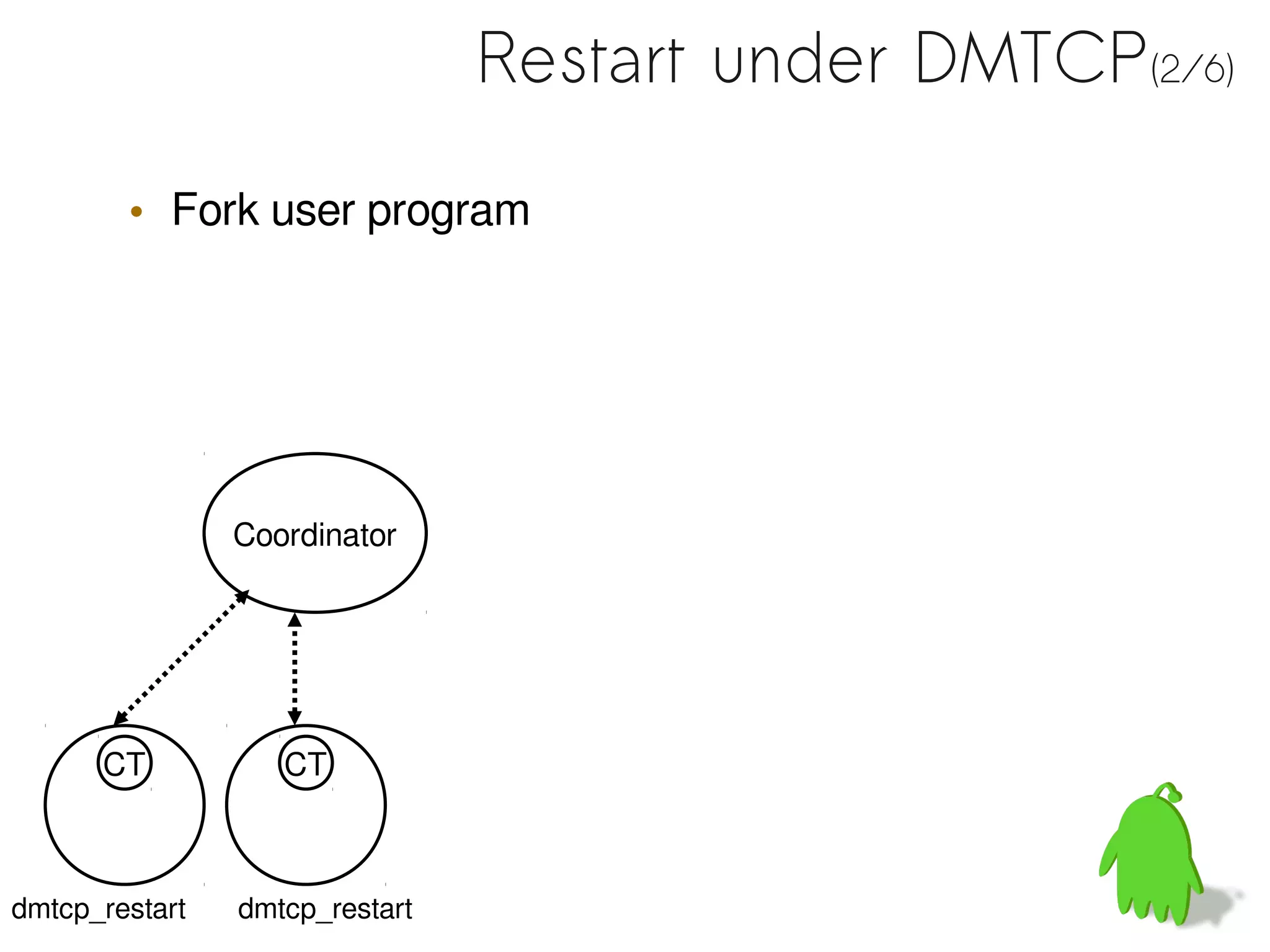 Restart under DMTCP(2/6)

• Fork user program

Coordinator

CT

CT

dmtcp_restart

dmtcp_restart